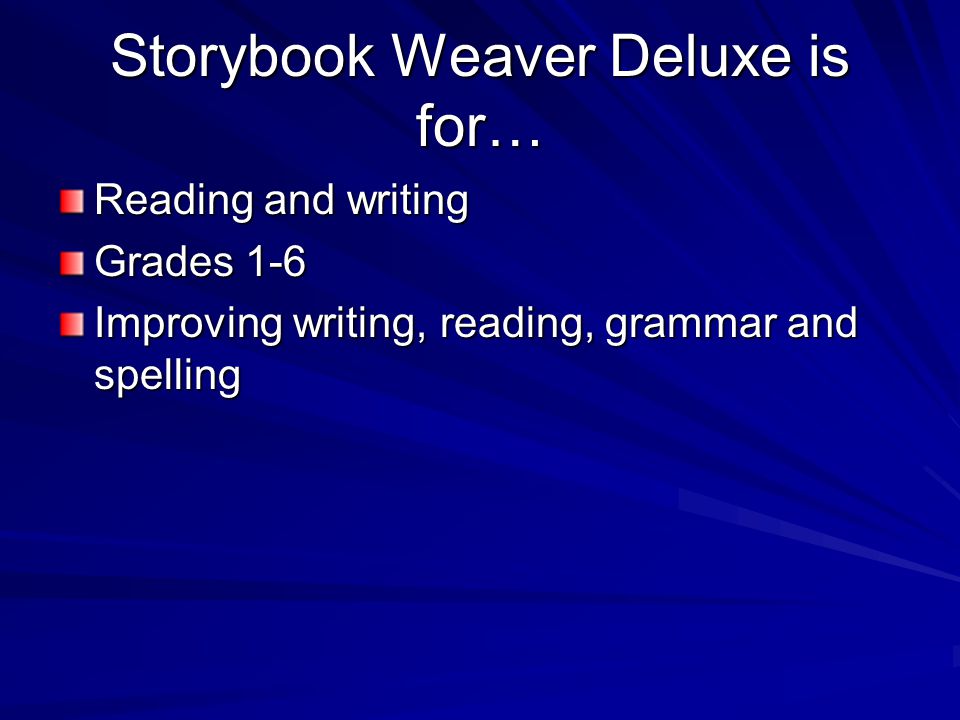 Storybook Weaver Deluxe is for…

Reading and writing

Grades 1-6

Improving writing, reading, grammar and spelling